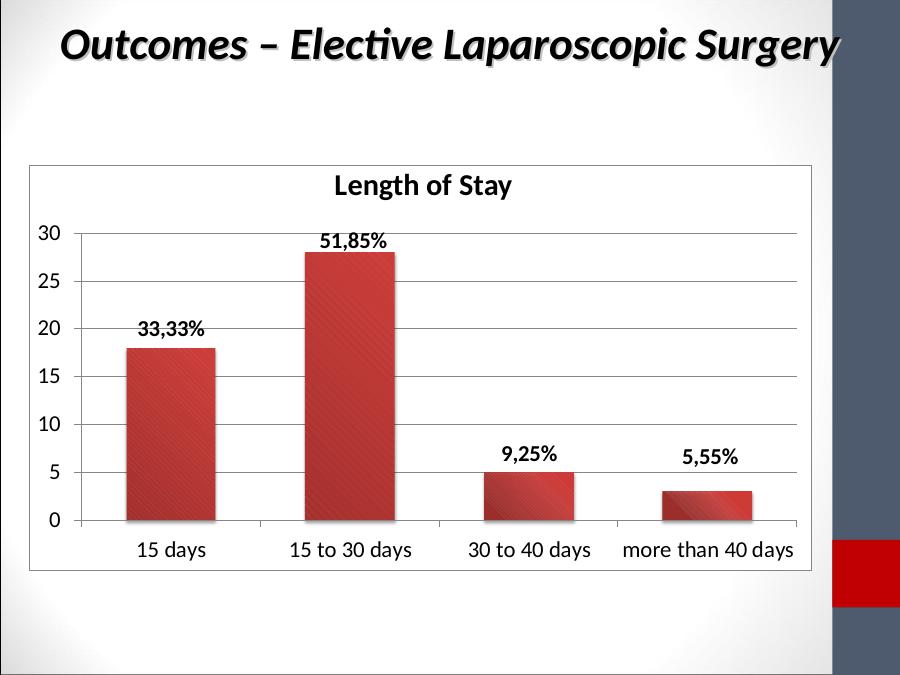 Outcomes – Elective Laparoscopic Surgery

Length of Stay

30
25
20
15
10
5
0

33,33%
51,85%
9,25%
5,55%

15 days
15 to 30 days
30 to 40 days
more than 40 days